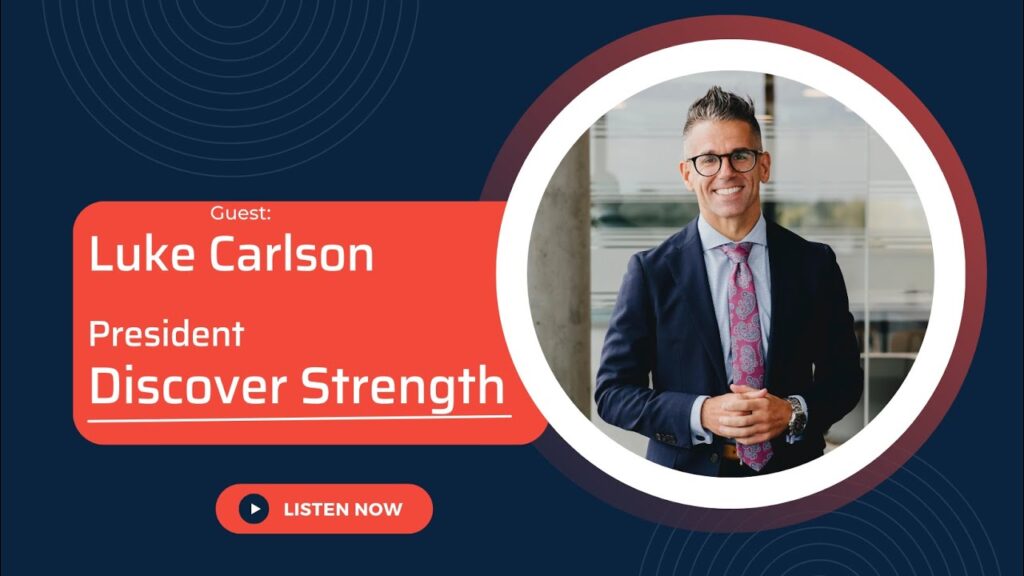 Guest:
Luke Carlson

President
Discover Strength

LISTEN NOW